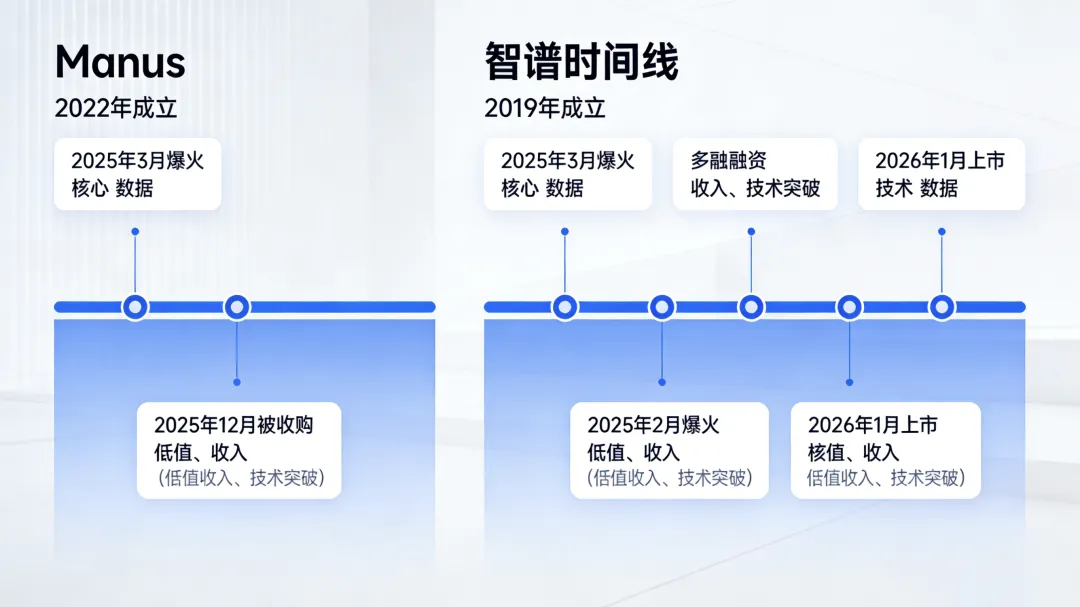 Manus
2022年成立

2025年3月爆火
核心 数据

2025年12月被收购
低值、收入
（低值收入、技术突破）

智谱时间线
2019年成立

2025年3月爆火
核心 数据

多融融资
收入、技术突破

2026年1月上市
技术 数据

2025年2月爆火
低值、收入
（低值收入、技术突破）

2026年1月上市
核值、收入
低值收入、技术突破）